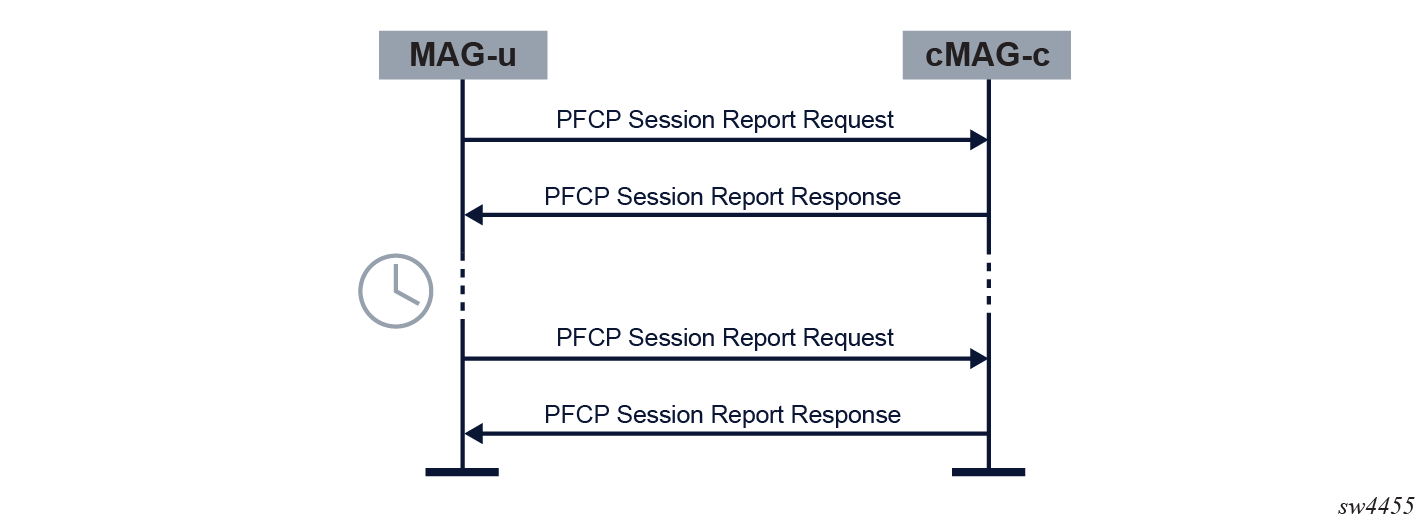 MAG-u

cMAG-c

PFCP Session Report Request

PFCP Session Report Response

PFCP Session Report Request

PFCP Session Report Response

sw4455